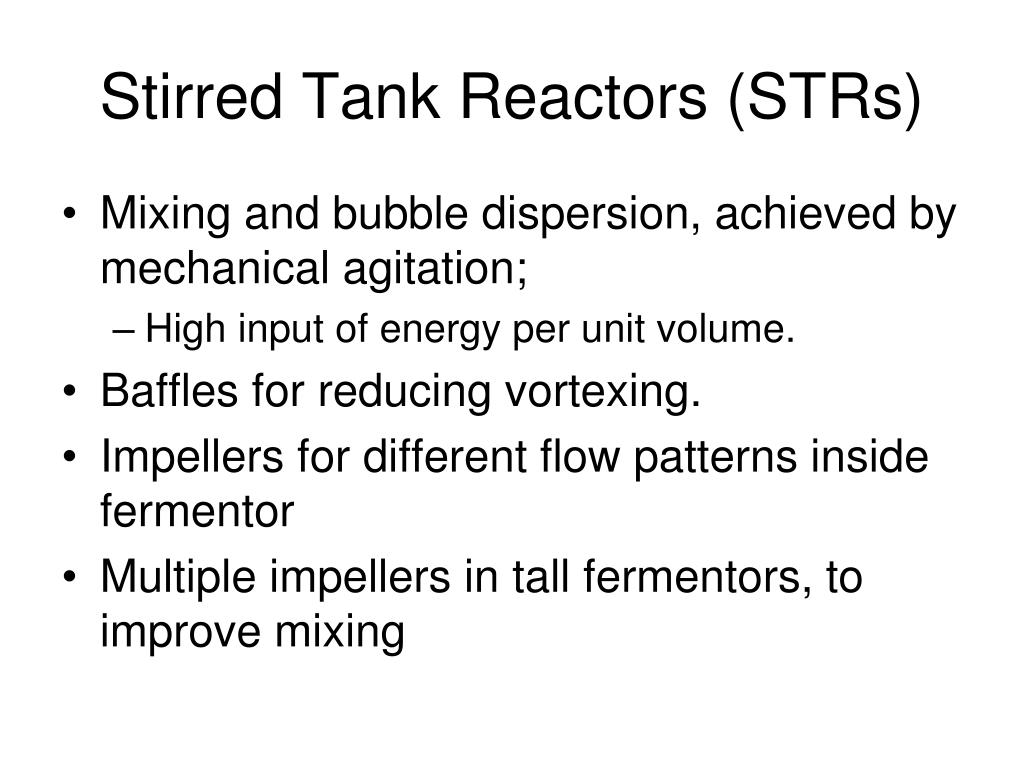 Stirred Tank Reactors (STRs)

• Mixing and bubble dispersion, achieved by mechanical agitation;
– High input of energy per unit volume.
• Baffles for reducing vortexing.
• Impellers for different flow patterns inside fermentor
• Multiple impellers in tall fermentors, to improve mixing